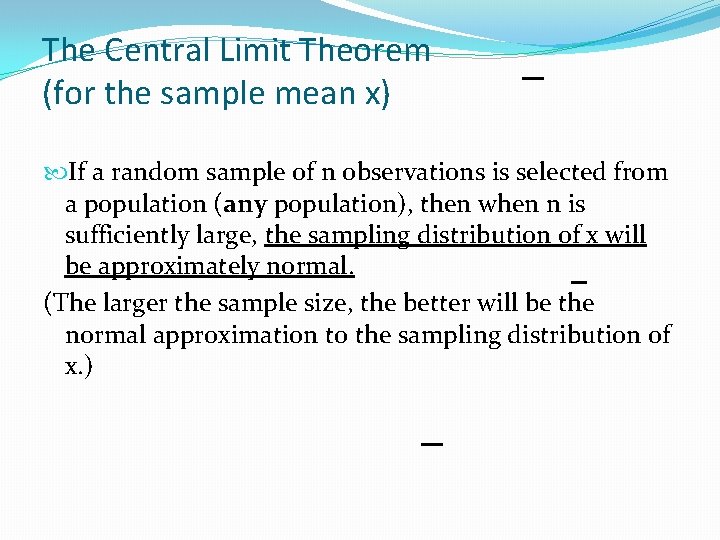 The Central Limit Theorem (for the sample mean x)

If a random sample of n observations is selected from a population (any population), then when n is sufficiently large, the sampling distribution of x will be approximately normal.

(The larger the sample size, the better will be the normal approximation to the sampling distribution of x.)